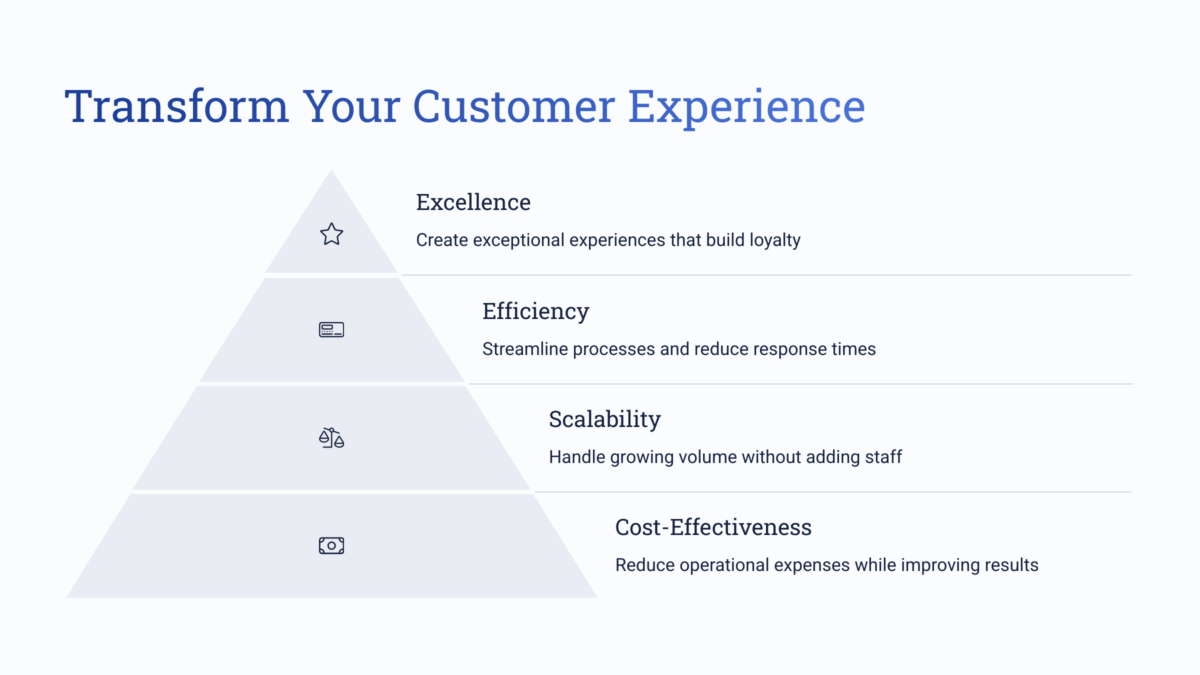 Transform Your Customer Experience

Excellence

Create exceptional experiences that build loyalty

Efficiency

Streamline processes and reduce response times

Scalability

Handle growing volume without adding staff

Cost-Effectiveness

Reduce operational expenses while improving results